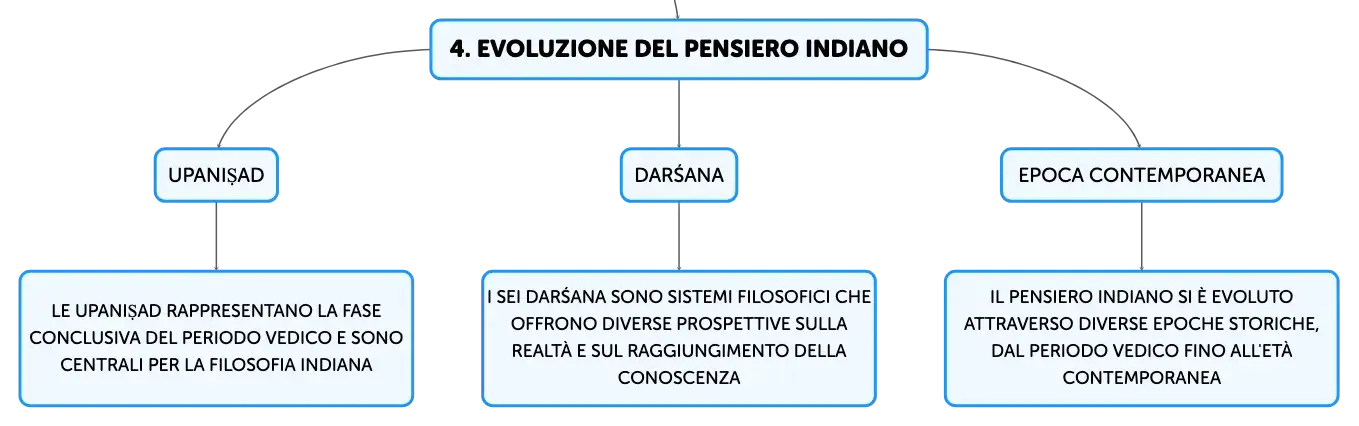 4. EVOLUZIONE DEL PENSIERO INDIANO

UPANIṢAD

DARŚANA

EPOCA CONTEMPORANEA

LE UPANIṢAD RAPPRESENTANO LA FASE CONCLUSIVA DEL PERIODO VEDICO E SONO CENTRALI PER LA FILOSOFIA INDIANA

I SEI DARŚANA SONO SISTEMI FILOSOFICI CHE OFFRONO DIVERSE PROSPETTIVE SULLA REALTÀ E SUL RAGGIUNGIMENTO DELLA CONOSCENZA

IL PENSIERO INDIANO SI È EVOLUTO ATTRAVERSO DIVERSE EPOCHE STORICHE, DAL PERIODO VEDICO FINO ALL'ETÀ CONTEMPORANEA